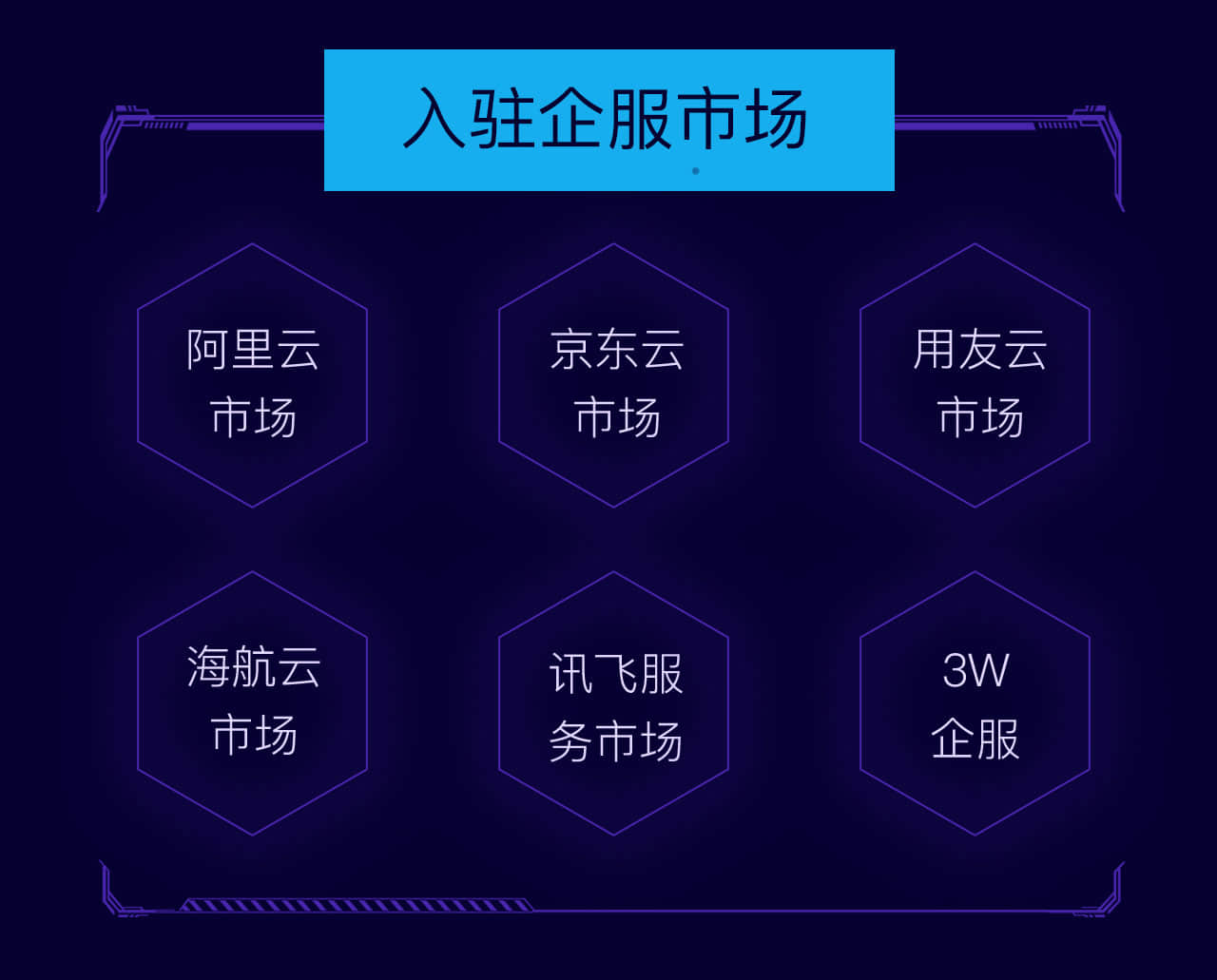 入驻企服市场

阿里云市场

京东云市场

用友云市场

海航云市场

讯飞服务市场

3W企服